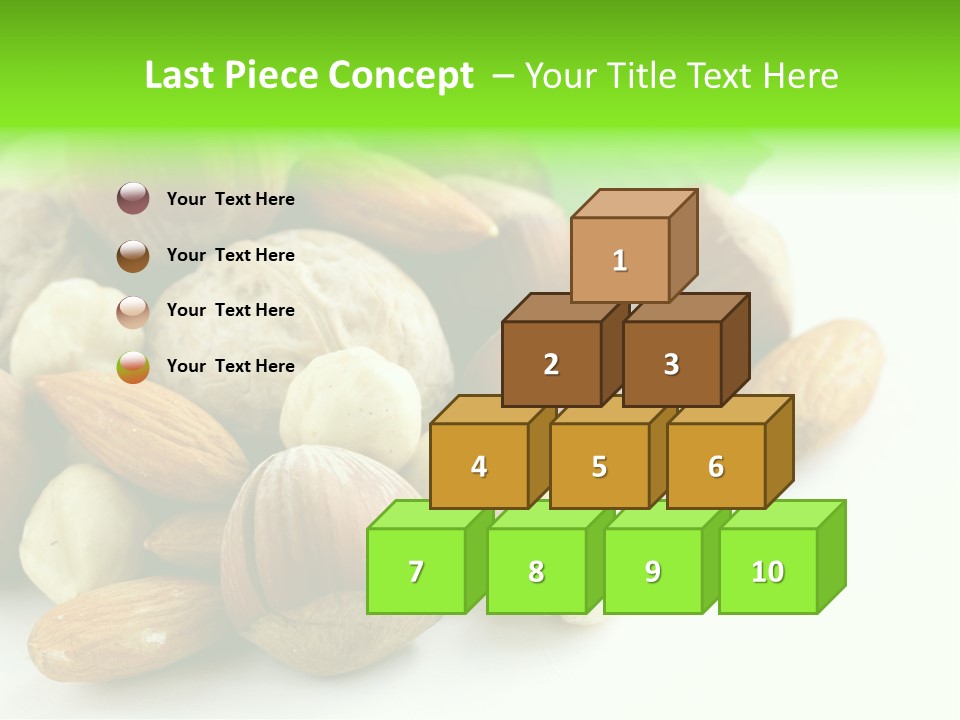 Last Piece Concept – Your Title Text Here

Your Text Here

Your Text Here

Your Text Here

Your Text Here

1

2

3

4

5

6

7

8

9

10